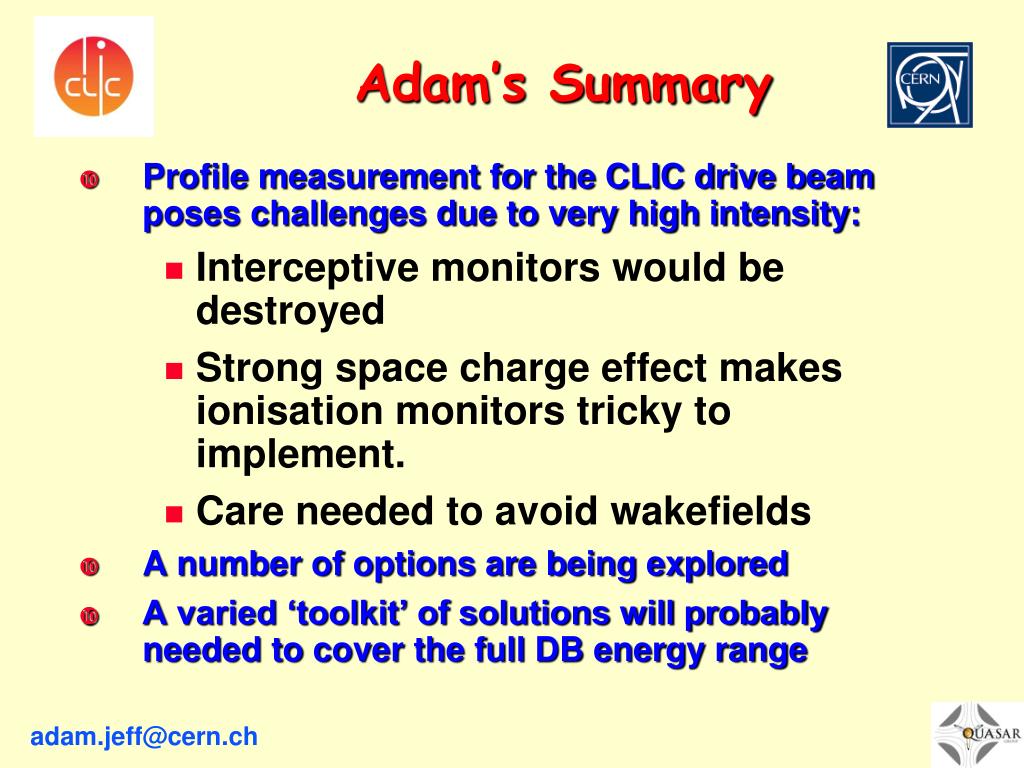 CLIC

Adam's Summary

CERN

Profile measurement for the CLIC drive beam poses challenges due to very high intensity:

Interceptive monitors would be destroyed

Strong space charge effect makes ionisation monitors tricky to implement.

Care needed to avoid wakefields

A number of options are being explored

A varied ‘toolkit’ of solutions will probably needed to cover the full DB energy range

adam.jeff@cern.ch

QUASAR